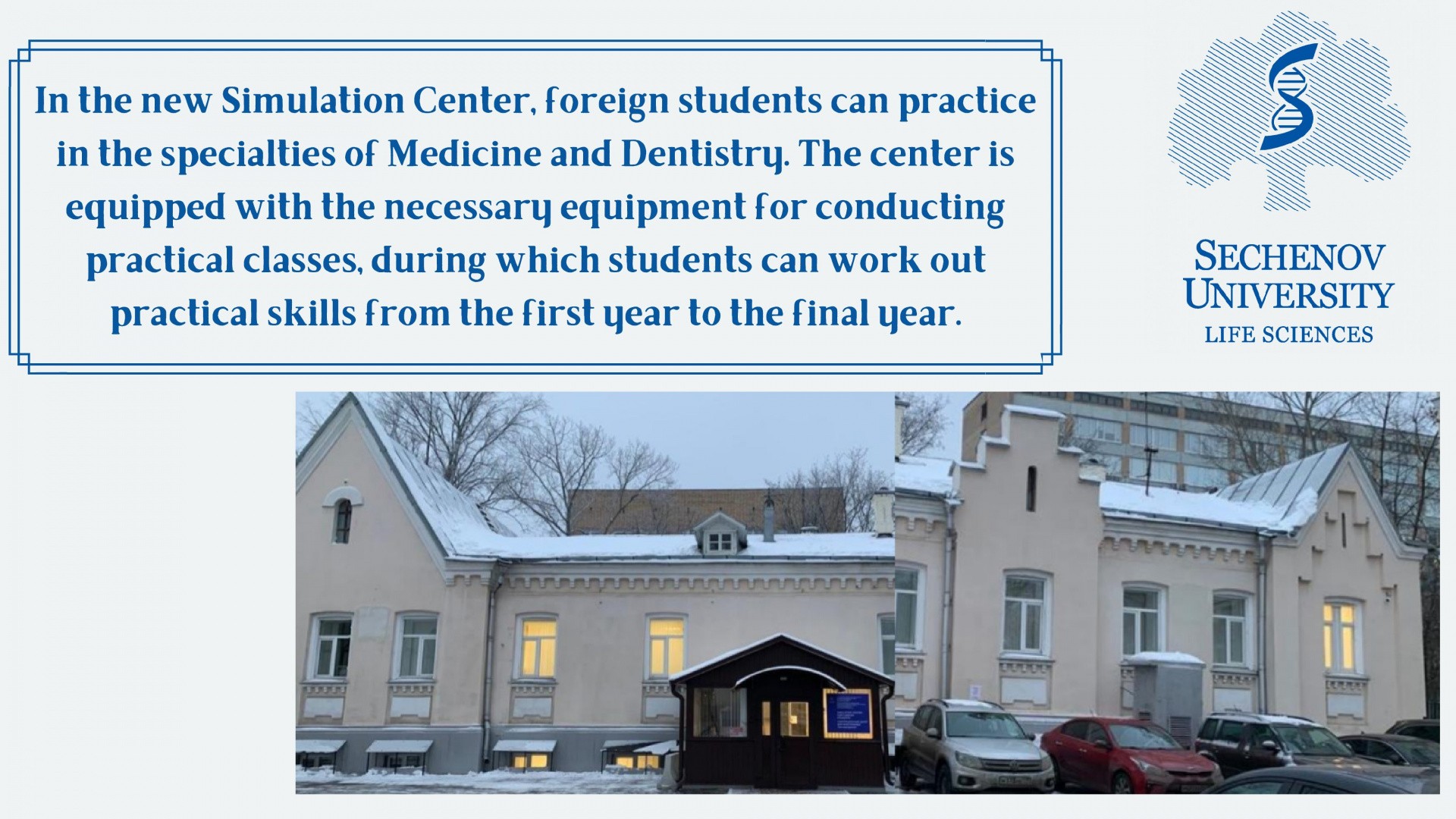 In the new Simulation Center, foreign students can practice in the specialties of Medicine and Dentistry. The center is equipped with the necessary equipment for conducting practical classes, during which students can work out practical skills from the first year to the final year.

SECHENOV UNIVERSITY
LIFE SCIENCES